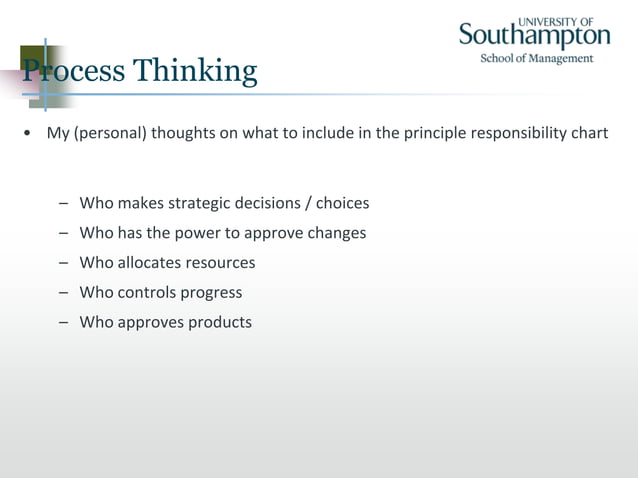 UNIVERSITY OF
Southampton
School of Management

Process Thinking

• My (personal) thoughts on what to include in the principle responsibility chart

– Who makes strategic decisions / choices
– Who has the power to approve changes
– Who allocates resources
– Who controls progress
– Who approves products